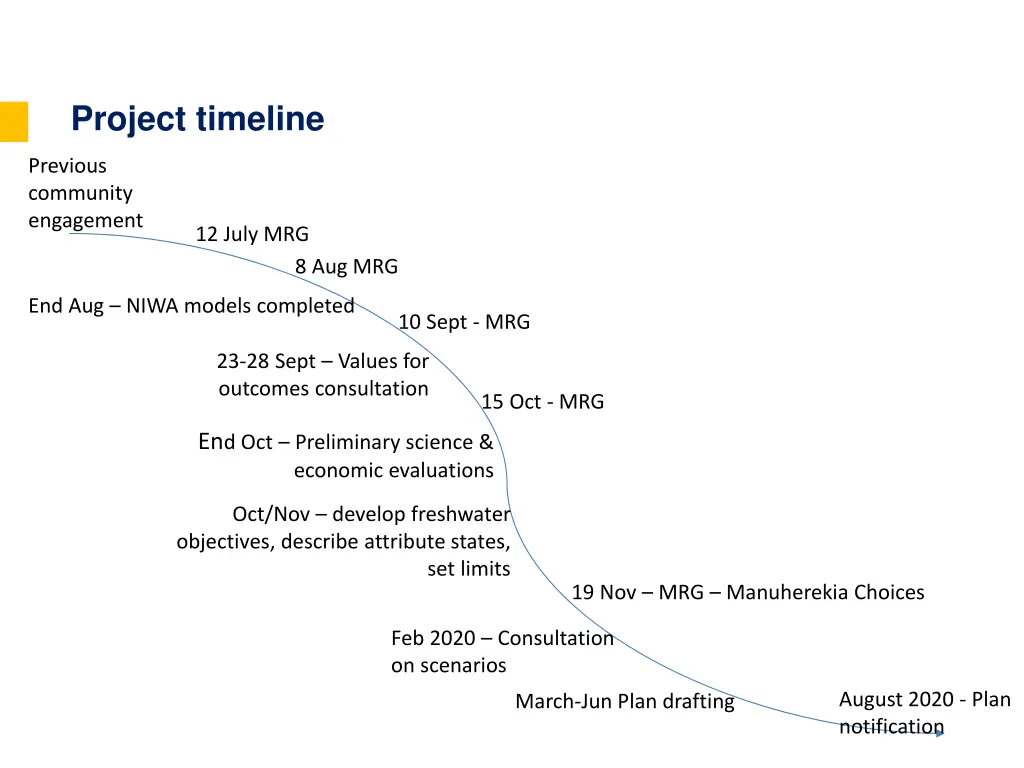 Project timeline

Previous community engagement

12 July MRG

8 Aug MRG

End Aug – NIWA models completed

10 Sept - MRG

23-28 Sept – Values for outcomes consultation

15 Oct - MRG

End Oct – Preliminary science & economic evaluations

Oct/Nov – develop freshwater objectives, describe attribute states, set limits

19 Nov – MRG – Manuherekia Choices

Feb 2020 – Consultation on scenarios

March-Jun Plan drafting

August 2020 - Plan notification